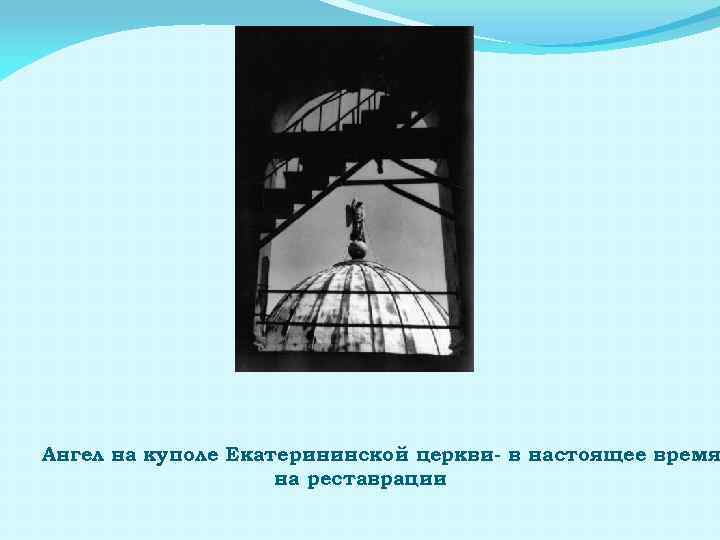 Ангел на куполе Екатерининской церкви- в настоящее время на реставрации